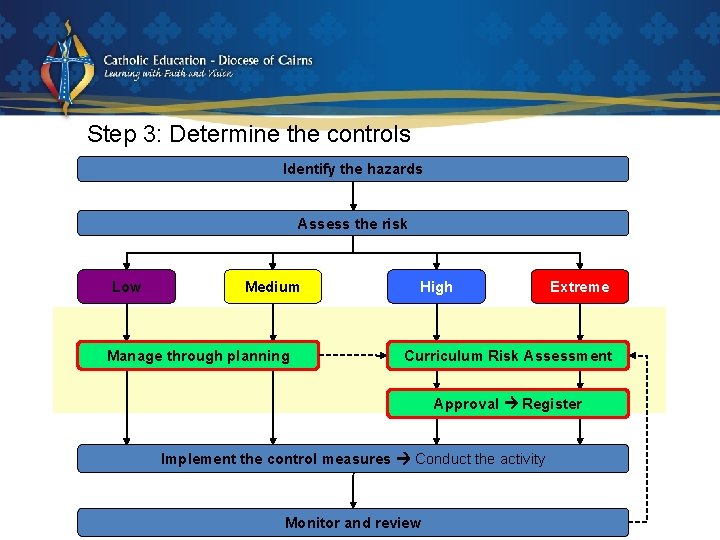 Catholic Education - Diocese of Cairns
Learning with Faith and Vision

Step 3: Determine the controls

Identify the hazards

Assess the risk

Low

Medium

High

Extreme

Manage through planning

Curriculum Risk Assessment

Approval → Register

Implement the control measures → Conduct the activity

Monitor and review